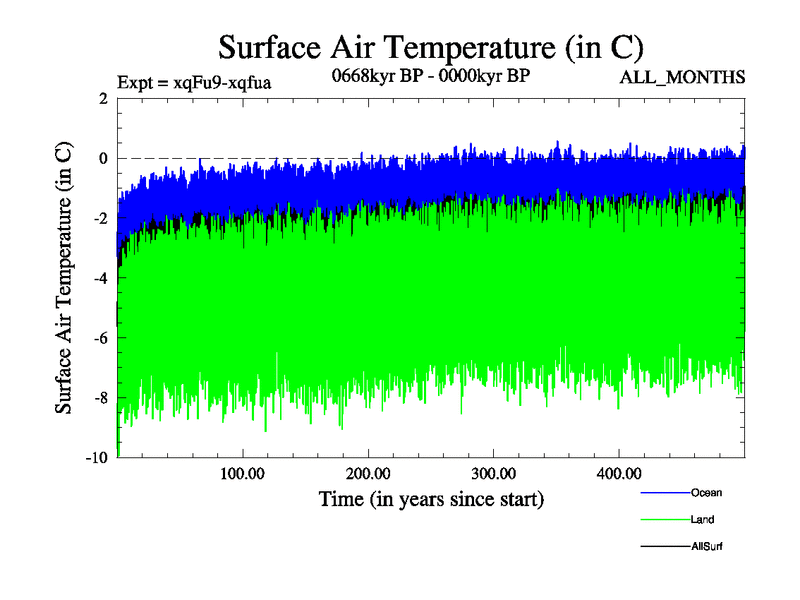 Surface Air Temperature (in C)

Expt = xqFu9-xqfua

0668kyr BP - 0000kyr BP

ALL_MONTHS

Surface Air Temperature (in C)

2
0
-2
-4
-6
-8
-10

100.00
200.00
300.00
400.00

Time (in years since start)

Ocean
Land
AllSurf